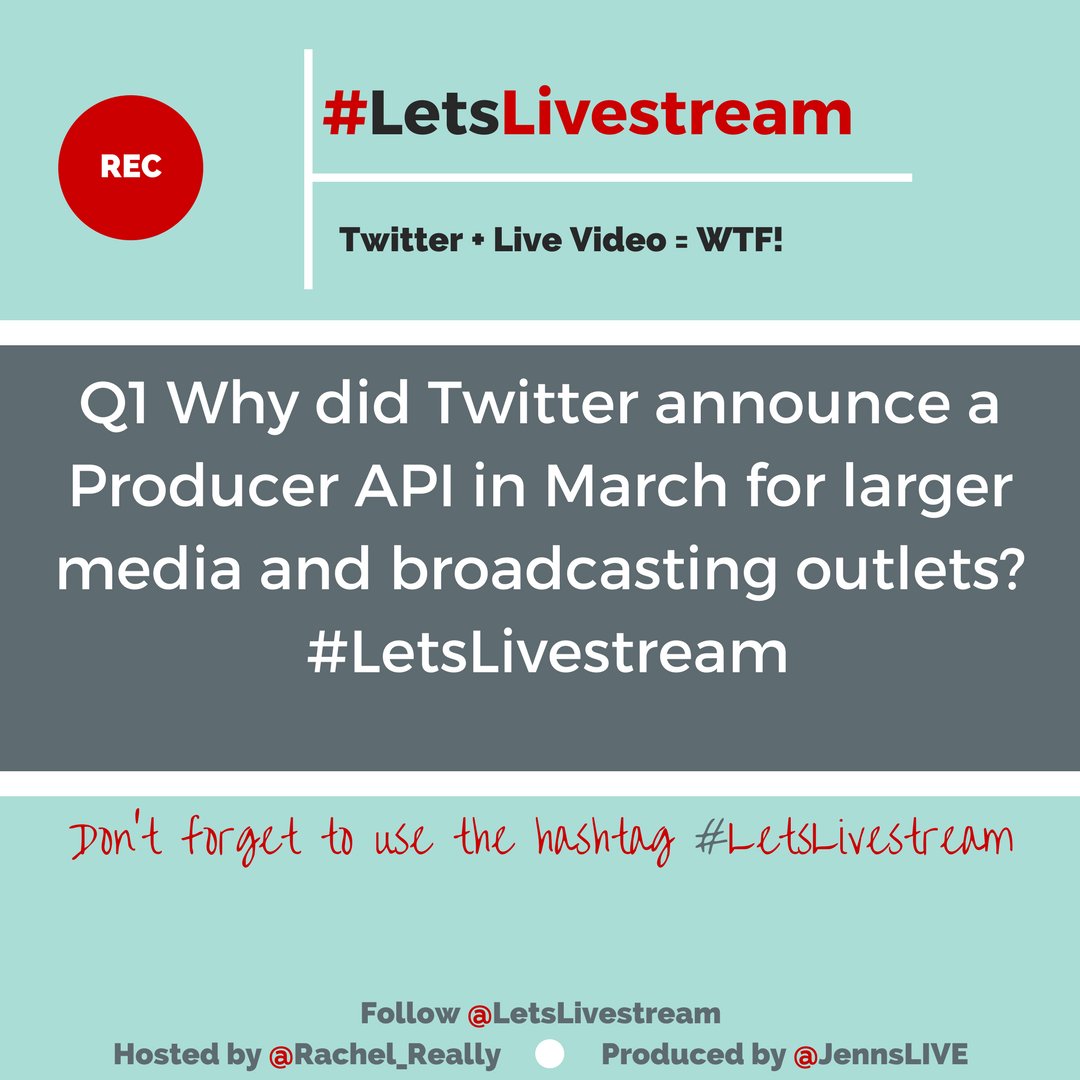 REC

#LetsLivestream

Twitter + Live Video = WTF!

Q1 Why did Twitter announce a Producer API in March for larger media and broadcasting outlets? #LetsLivestream

Don't forget to use the hashtag #LetsLivestream

Follow @LetsLivestream

Hosted by @Rachel_Really Produced by @JennsLIVE